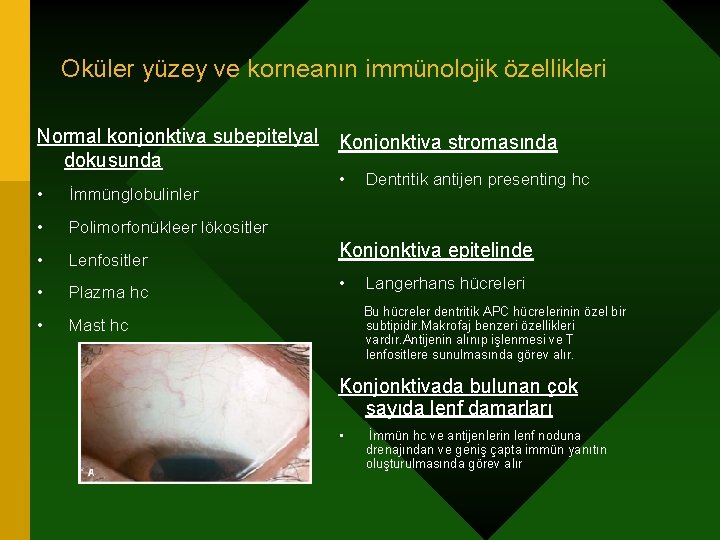 Oküler yüzey ve korneanın immünolojik özellikleri

Normal konjonktiva subepitelyal dokusunda

• İmmünglobulinler
• Polimorfonükleer lökositler
• Lenfositler
• Plazma hc
• Mast hc

A

Konjonktiva stromasında

• Dentritik antijen presenting hc

Konjonktiva epitelinde

• Langerhans hücreleri

Bu hücreler dentritik APC hücrelerinin özel bir subtipidir.Makrofaj benzeri özellikleri vardır.Antijenin alınıp işlenmesi ve T lenfositlere sunulmasında görev alır.

Konjonktivada bulunan çok sayıda lenf damarları

• İmmün hc ve antijenlerin lenf noduna drenajından ve geniş çapta immün yanıtın oluşturulmasında görev alır